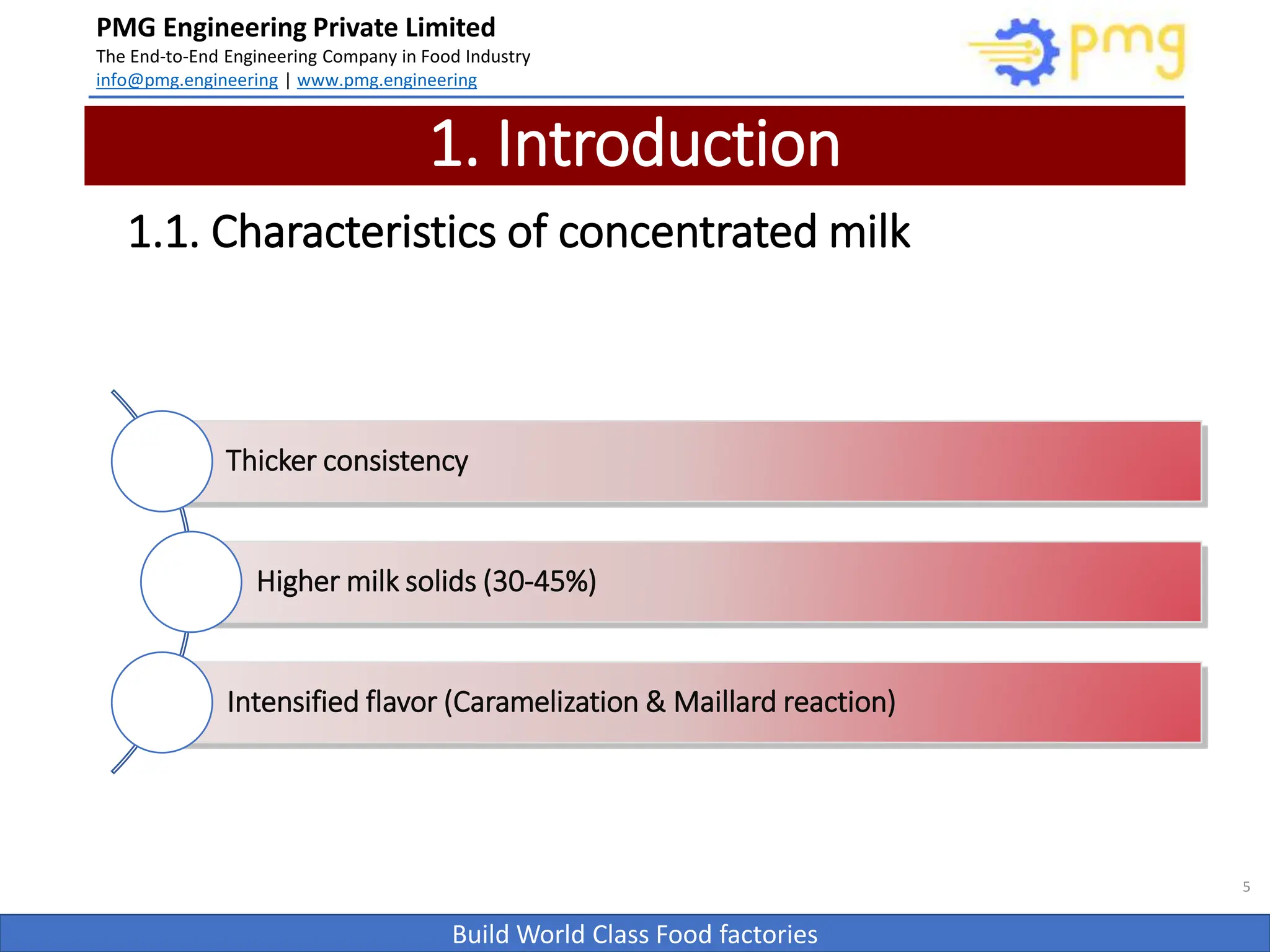 PMG Engineering Private Limited
The End-to-End Engineering Company in Food Industry
info@pmg.engineering | www.pmg.engineering

pmg

1. Introduction

1.1. Characteristics of concentrated milk

Thicker consistency

Higher milk solids (30-45%)

Intensified flavor (Caramelization & Maillard reaction)

5

Build World Class Food factories